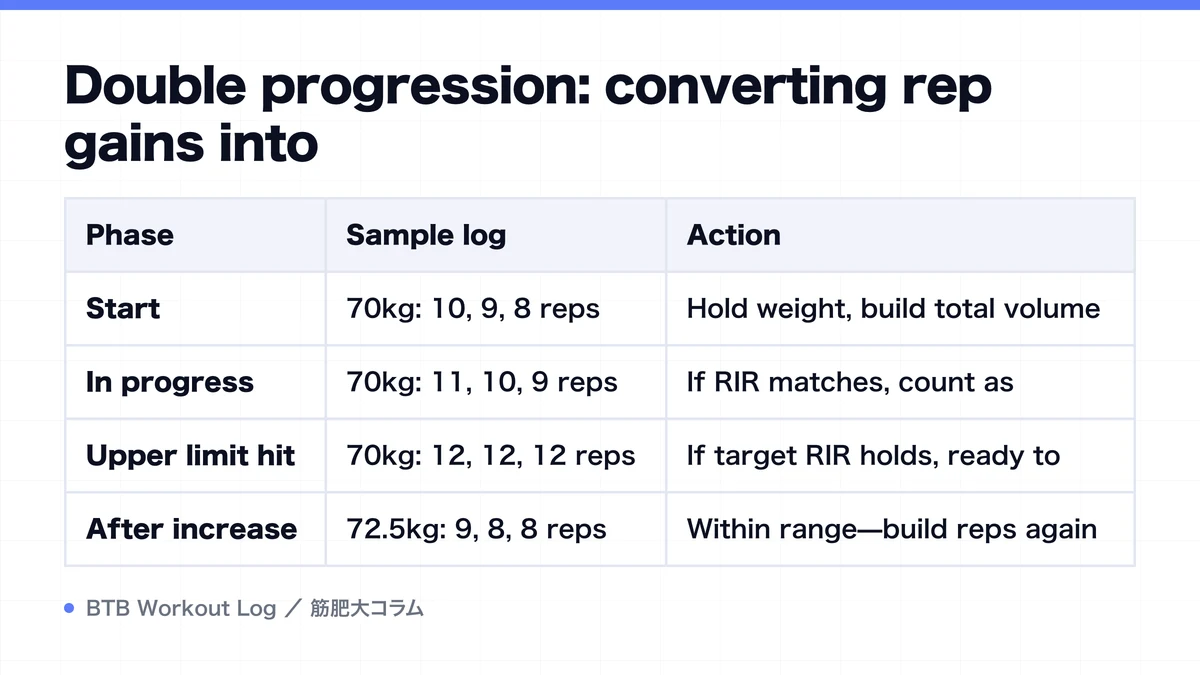 Double progression: converting rep gains into

| Phase | Sample log | Action |
|---|---|---|
| Start | 70kg: 10, 9, 8 reps | Hold weight, build total volume |
| In progress | 70kg: 11, 10, 9 reps | If RIR matches, count as |
| Upper limit hit | 70kg: 12, 12, 12 reps | If target RIR holds, ready to |
| After increase | 72.5kg: 9, 8, 8 reps | Within range—build reps again |

BTB Workout Log ／ 筋肥大コラム